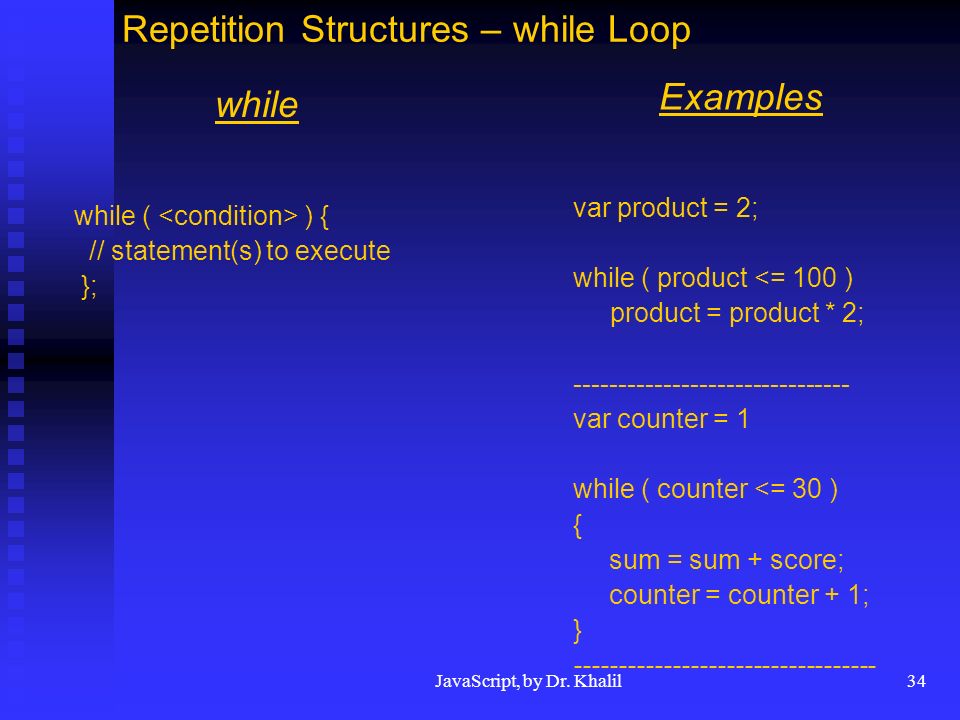 Repetition Structures – while Loop

while

while ( <condition> ) {
// statement(s) to execute
};

Examples

var product = 2;

while ( product <= 100 )
product = product * 2;

------------------------------
var counter = 1

while ( counter <= 30 )
{
sum = sum + score;
counter = counter + 1;
}
---------------------------------

JavaScript, by Dr. Khalil

34